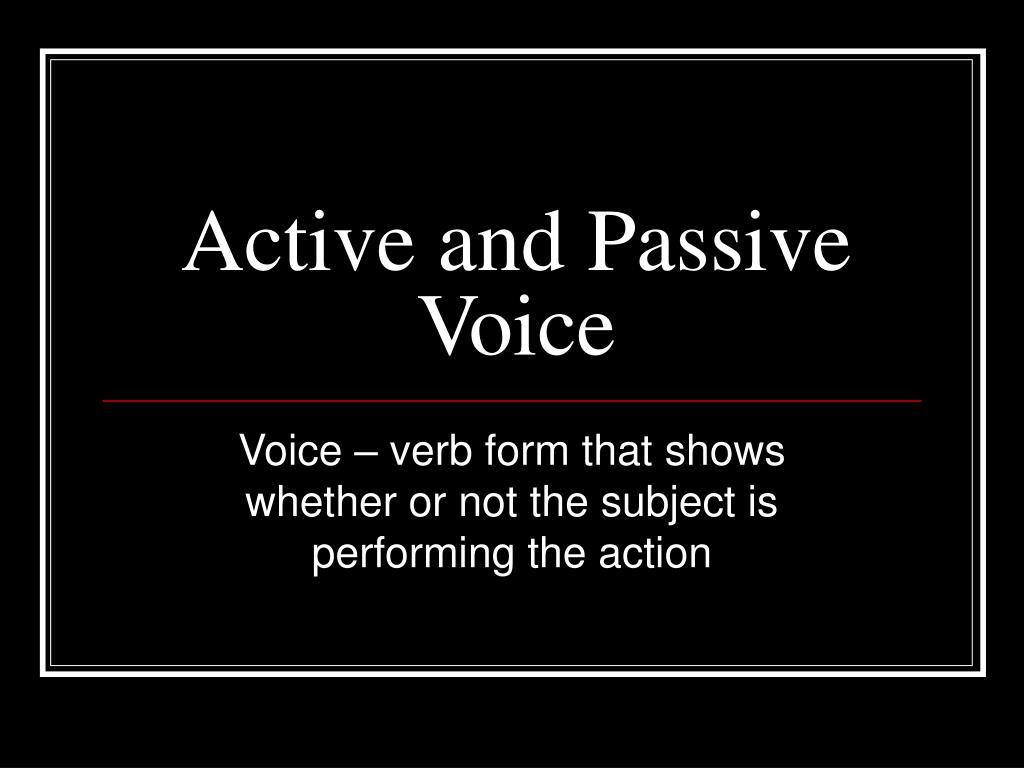 Active and Passive Voice

Voice – verb form that shows whether or not the subject is performing the action